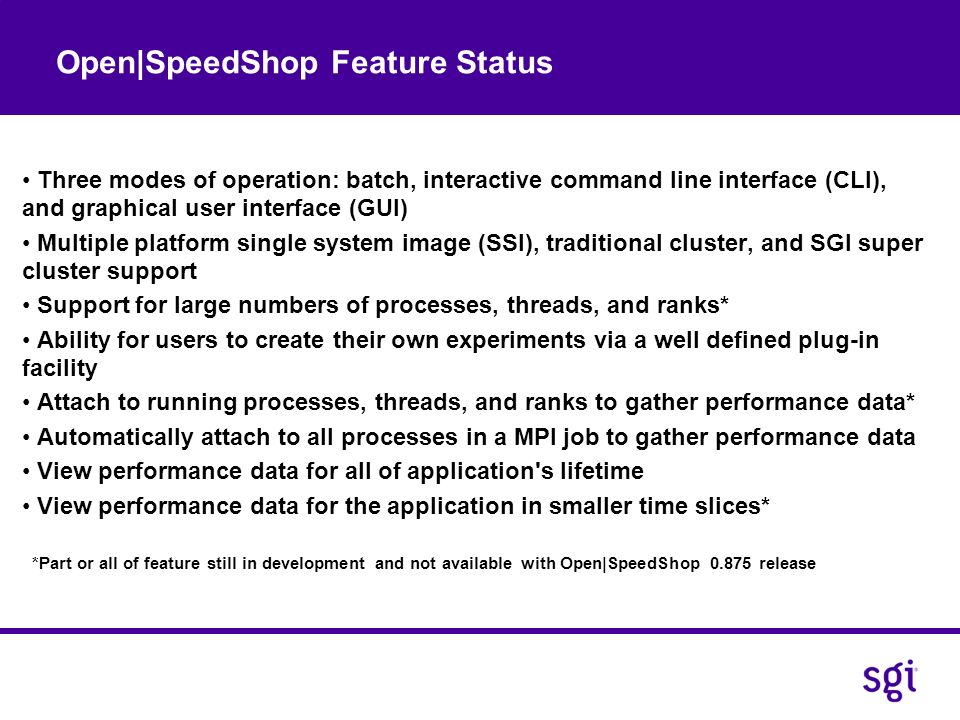 Open|SpeedShop Feature Status

• Three modes of operation: batch, interactive command line interface (CLI), and graphical user interface (GUI)

• Multiple platform single system image (SSI), traditional cluster, and SGI super cluster support

• Support for large numbers of processes, threads, and ranks*

• Ability for users to create their own experiments via a well defined plug-in facility

• Attach to running processes, threads, and ranks to gather performance data*

• Automatically attach to all processes in a MPI job to gather performance data

• View performance data for all of application's lifetime

• View performance data for the application in smaller time slices*

*Part or all of feature still in development and not available with Open|SpeedShop 0.875 release

sgi